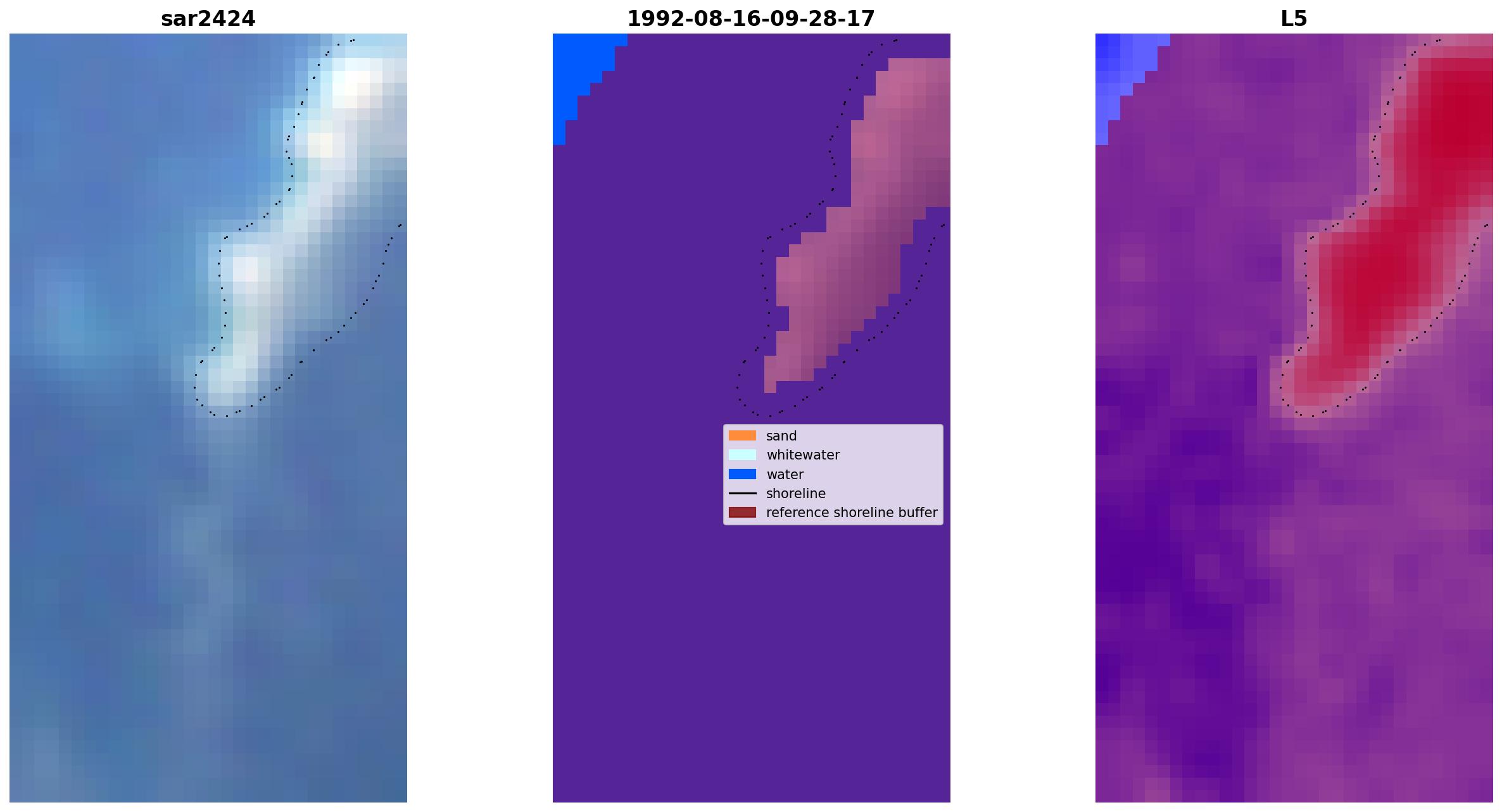 sar2424

1992-08-16-09-28-17

sand
whitewater
water
shoreline
reference shoreline buffer

L5